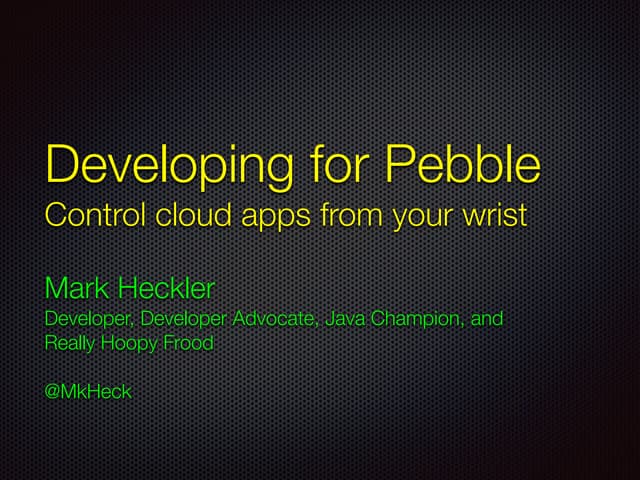 Developing for Pebble
Control cloud apps from your wrist

Mark Heckler
Developer, Developer Advocate, Java Champion, and Really Hoopy Frood

@MkHeck